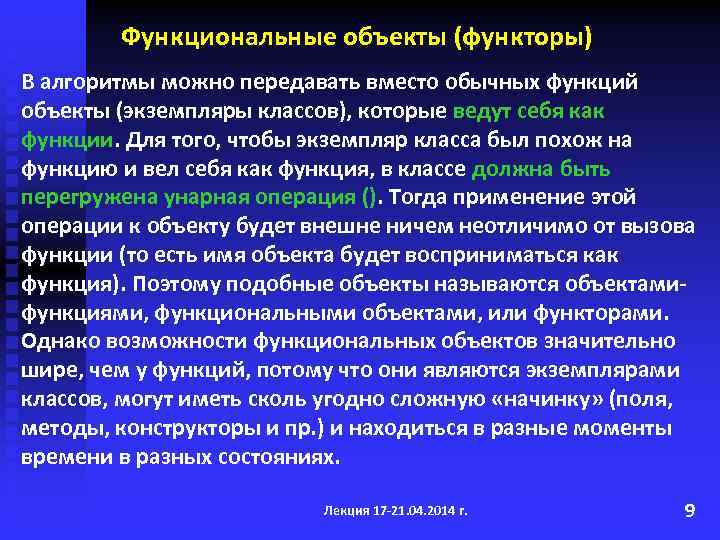 Функциональные объекты (функторы)

В алгоритмы можно передавать вместо обычных функций объекты (экземпляры классов), которые ведут себя как функции. Для того, чтобы экземпляр класса был похож на функцию и вел себя как функция, в классе должна быть перегружена унарная операция (). Тогда применение этой операции к объекту будет внешне ничем неотличимо от вызова функции (то есть имя объекта будет восприниматься как функция). Поэтому подобные объекты называются объектами-функциями, функциональными объектами, или функторами. Однако возможности функциональных объектов значительно шире, чем у функций, потому что они являются экземплярами классов, могут иметь сколь угодно сложную «начинку» (поля, методы, конструкторы и пр.) и находиться в разные моменты времени в разных состояниях.

Лекция 17-21.04.2014 г.

9